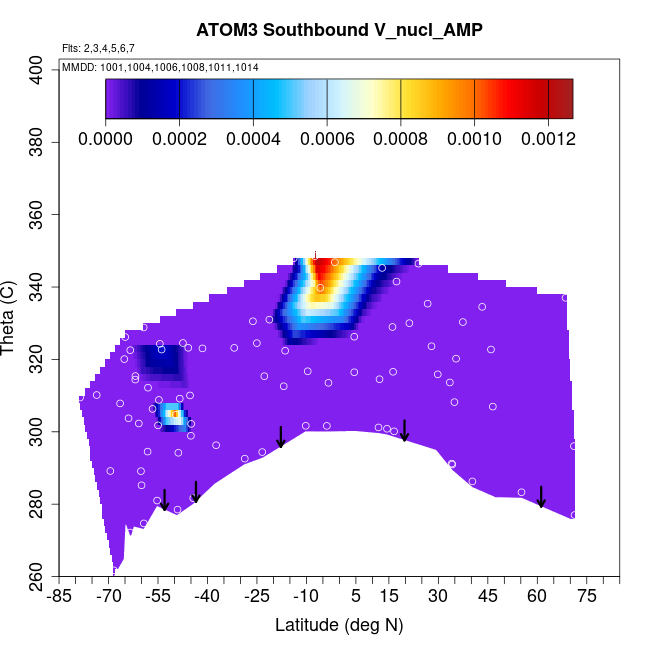 ATOM3 Southbound V_nucl_AMP

Flts: 2,3,4,5,6,7

MMDD: 1001,1004,1006,1008,1011,1014

0.0000 0.0002 0.0004 0.0006 0.0008 0.0010 0.0012

Theta (C)

400
380
360
340
320
300
280
260

-85 -70 -55 -40 -25 -10 5 15 30 45 60 75

Latitude (deg N)